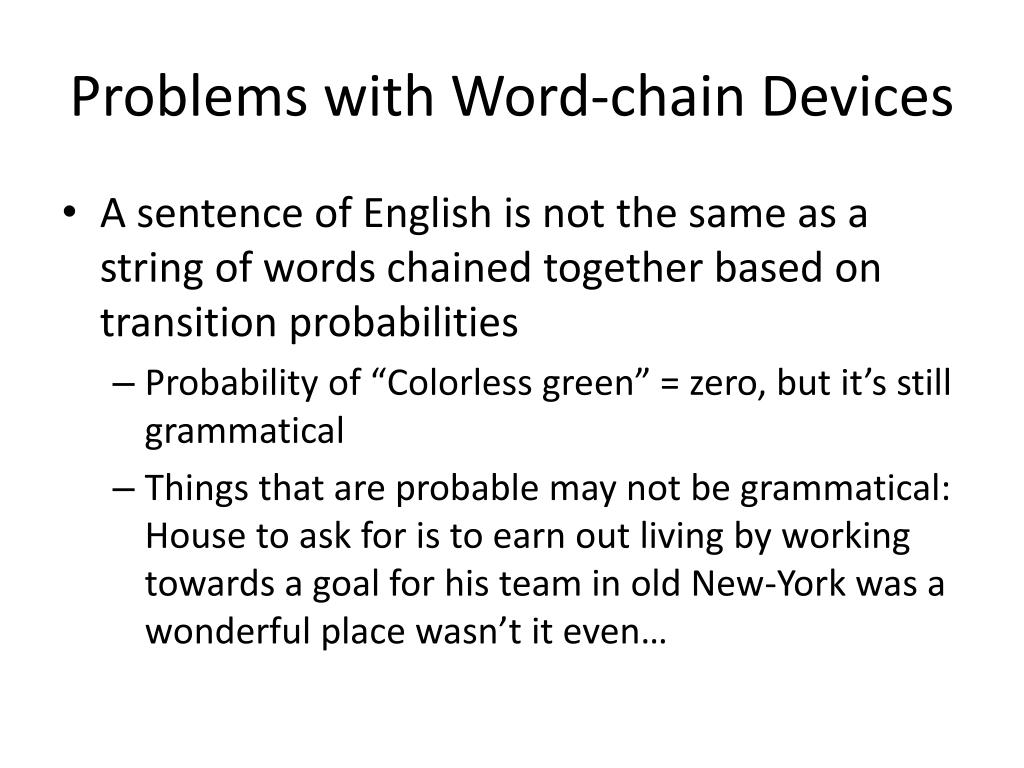 Problems with Word-chain Devices

• A sentence of English is not the same as a string of words chained together based on transition probabilities
– Probability of “Colorless green” = zero, but it’s still grammatical
– Things that are probable may not be grammatical: House to ask for is to earn out living by working towards a goal for his team in old New-York was a wonderful place wasn’t it even…